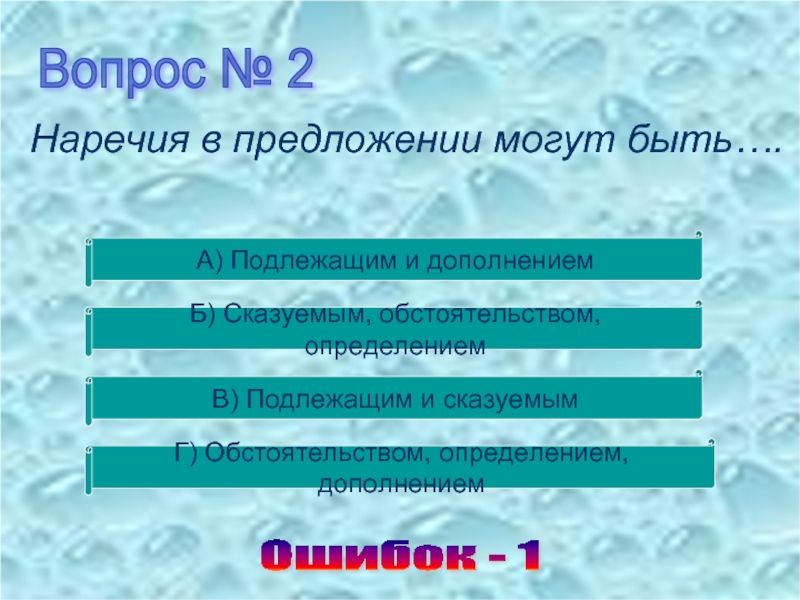 Вопрос № 2

Наречия в предложении могут быть….

А) Подлежащим и дополнением

Б) Сказуемым, обстоятельством, определением

В) Подлежащим и сказуемым

Г) Обстоятельством, определением, дополнением

Ошибок - 1